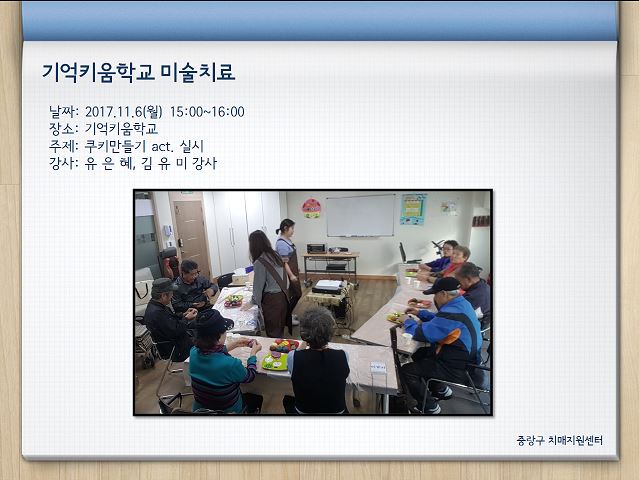 기억키움학교 미술치료

날짜: 2017.11.6(월) 15:00~16:00
장소: 기억키움학교
주제: 쿠키만들기 act. 실시
강사: 유 은 혜, 김 유 미 강사

중랑구 치매지원센터